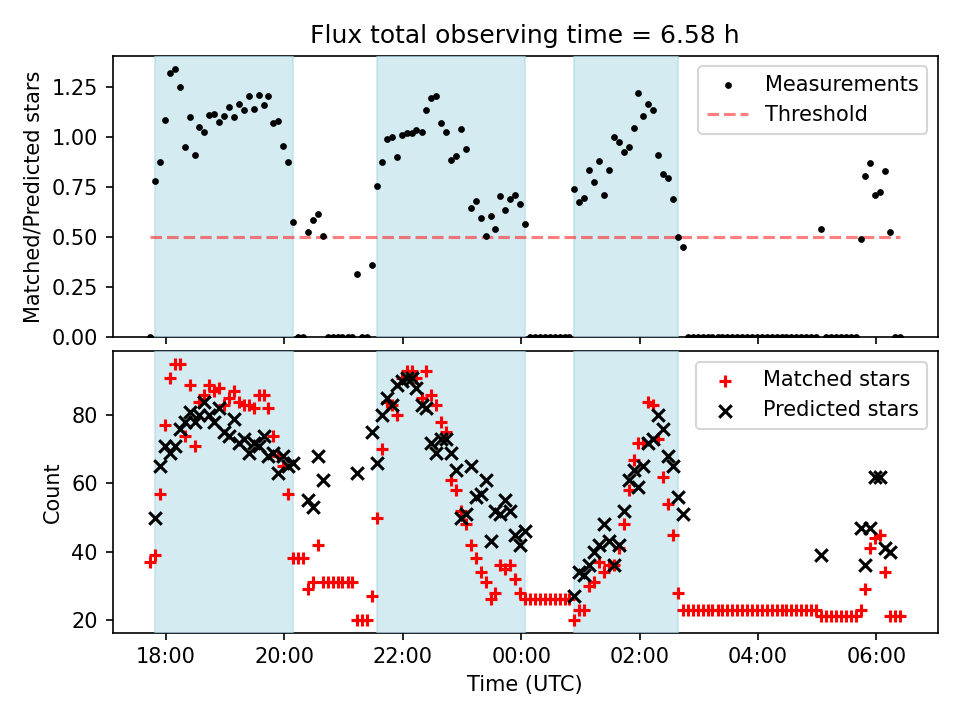 Flux total observing time = 6.58 h

Matched/Predicted stars

1.25
1.00
0.75
0.50
0.25
0.00

Measurements
Threshold

Count

80
60
40
20

Matched stars
Predicted stars

18:00
20:00
22:00
00:00
02:00
04:00
06:00

Time (UTC)